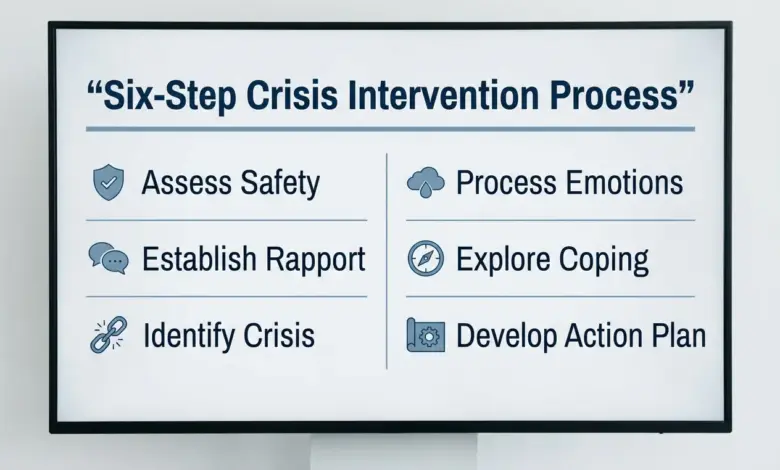 “Six-Step Crisis Intervention Process”

Assess Safety

Establish Rapport

Identify Crisis

Process Emotions

Explore Coping

Develop Action Plan